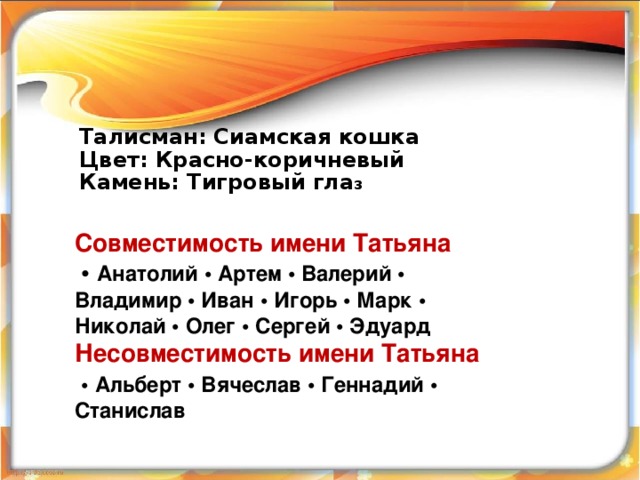 Талисман: Сиамская кошка
Цвет: Красно-коричневый
Камень: Тигровый глаз

Совместимость имени Татьяна

• Анатолий • Артем • Валерий • Владимир • Иван • Игорь • Марк • Николай • Олег • Сергей • Эдуард

Несовместимость имени Татьяна

• Альберт • Вячеслав • Геннадий • Станислав